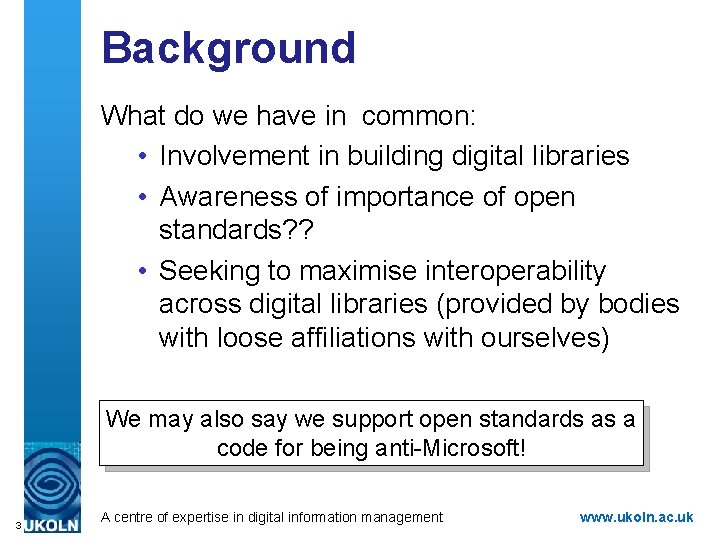 Background

What do we have in common:

• Involvement in building digital libraries

• Awareness of importance of open standards??

• Seeking to maximise interoperability across digital libraries (provided by bodies with loose affiliations with ourselves)

We may also say we support open standards as a code for being anti-Microsoft!

3

UKOLN

A centre of expertise in digital information management

www.ukoln.ac.uk